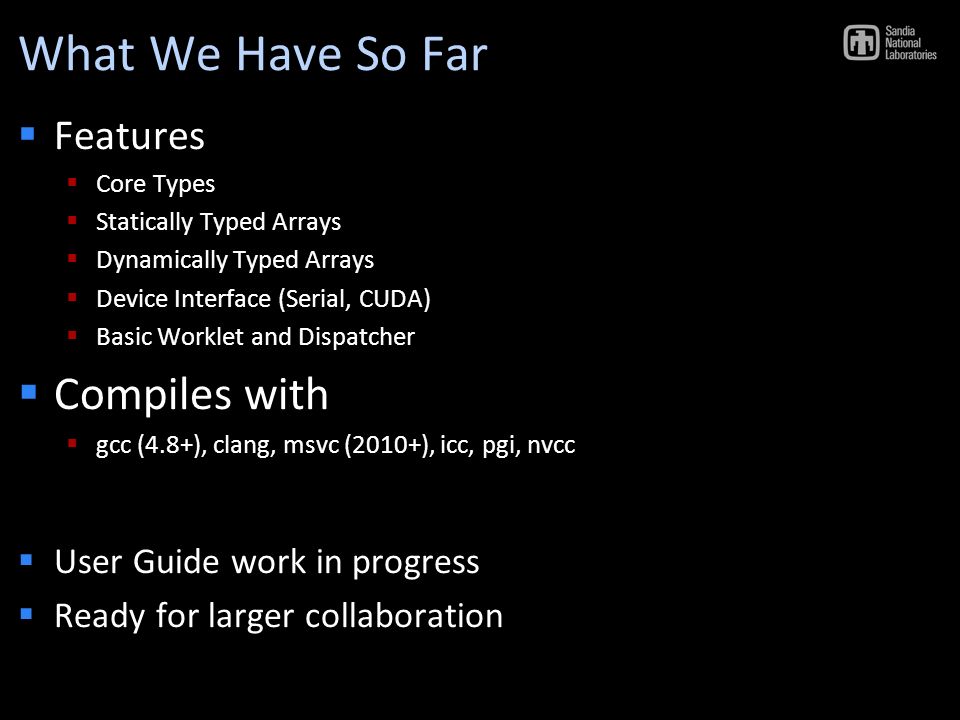 What We Have So Far

Sandia National Laboratories

- Features
  - Core Types
  - Statically Typed Arrays
  - Dynamically Typed Arrays
  - Device Interface (Serial, CUDA)
  - Basic Worklet and Dispatcher
- Compiles with
  - gcc (4.8+), clang, msvc (2010+), icc, pgi, nvcc
- User Guide work in progress
- Ready for larger collaboration